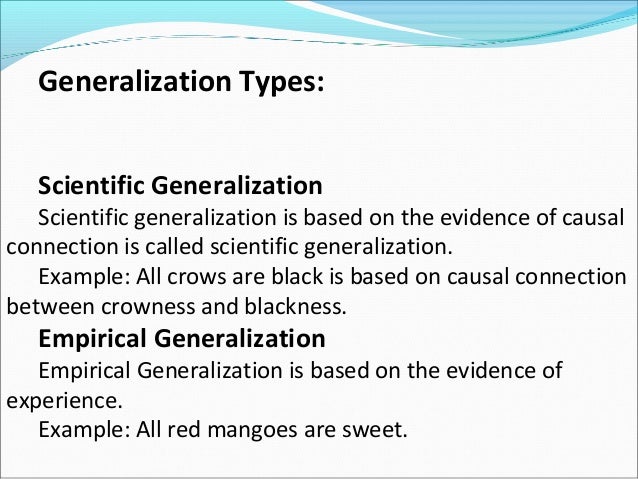 Generalization Types:

Scientific Generalization

Scientific generalization is based on the evidence of causal connection is called scientific generalization.

Example: All crows are black is based on causal connection between crowness and blackness.

Empirical Generalization

Empirical Generalization is based on the evidence of experience.

Example: All red mangoes are sweet.